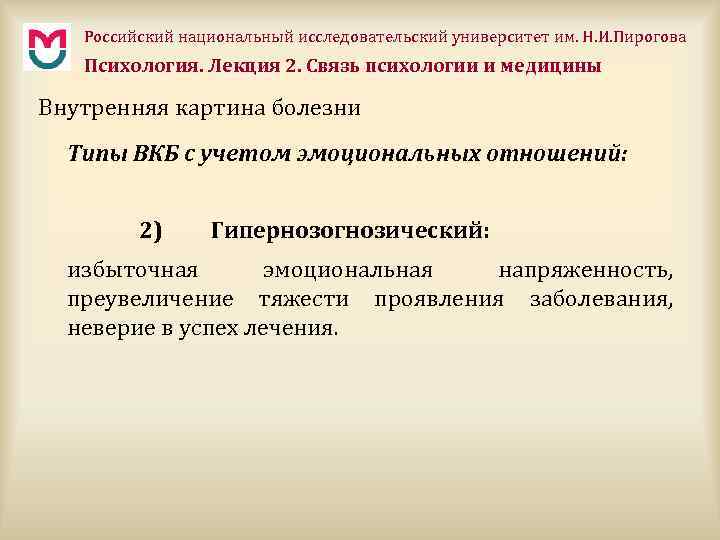 Российский национальный исследовательский университет им. Н.И.Пирогова

Психология. Лекция 2. Связь психологии и медицины

Внутренняя картина болезни

Типы ВКБ с учетом эмоциональных отношений:

2) Гипернозогнозический:

избыточная эмоциональная напряженность, преувеличение тяжести проявления заболевания, неверие в успех лечения.